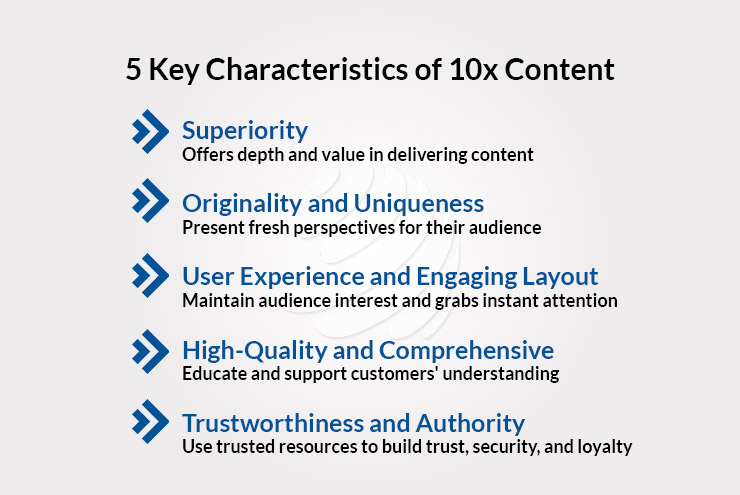 5 Key Characteristics of 10x Content

Superiority
Offers depth and value in delivering content

Originality and Uniqueness
Present fresh perspectives for their audience

User Experience and Engaging Layout
Maintain audience interest and grabs instant attention

High-Quality and Comprehensive
Educate and support customers' understanding

Trustworthiness and Authority
Use trusted resources to build trust, security, and loyalty